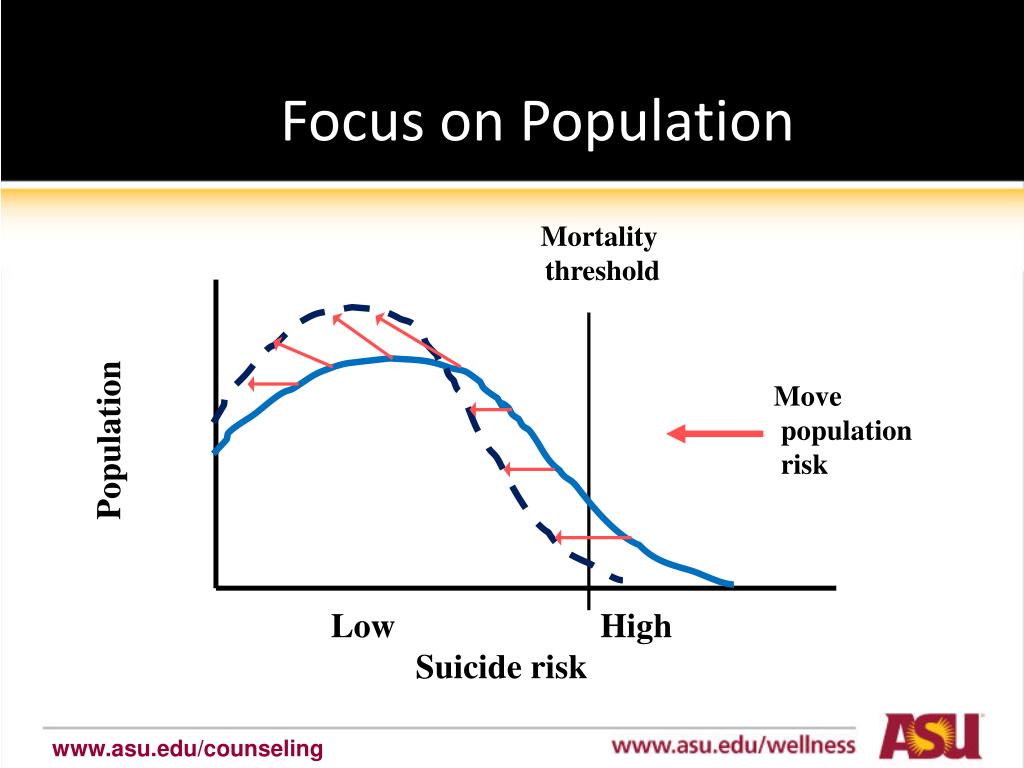 Focus on Population

Mortality threshold

Population

Move population risk

Low

High

Suicide risk

www.asu.edu/counseling

www.asu.edu/wellness

ASU